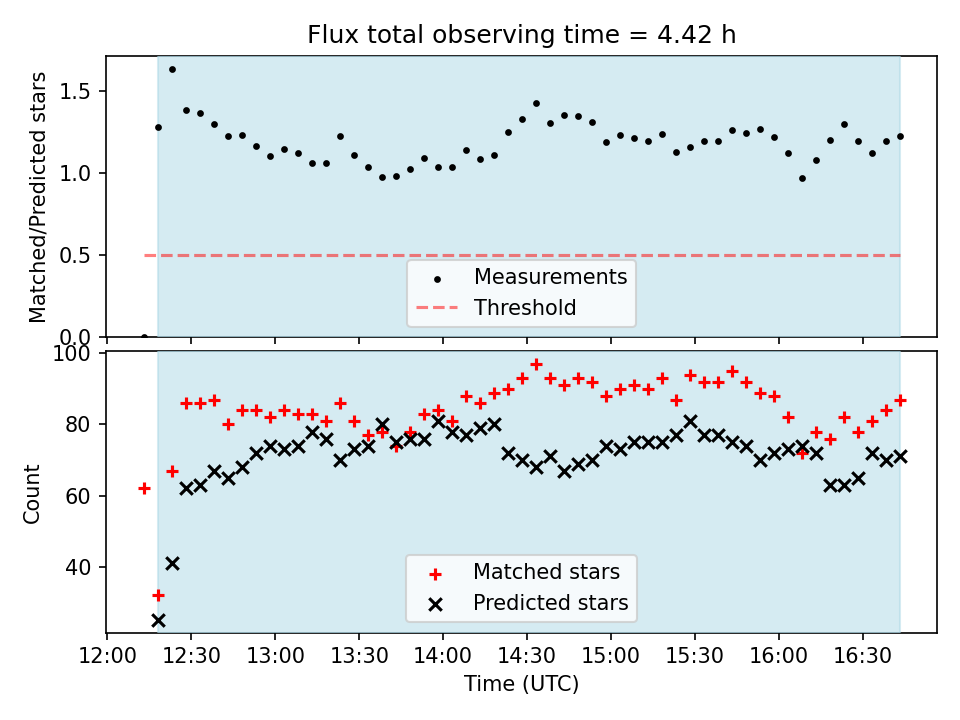 Flux total observing time = 4.42 h

Matched/Predicted stars

1.5
1.0
0.5
0.0

Measurements
Threshold

Count

100
80
60
40

Matched stars
Predicted stars

12:00 12:30 13:00 13:30 14:00 14:30 15:00 15:30 16:00 16:30

Time (UTC)